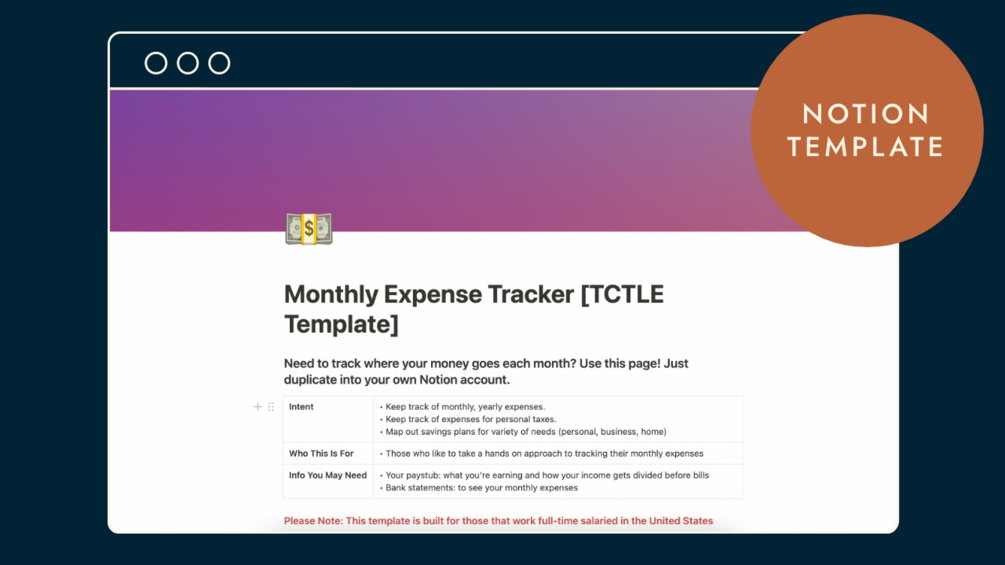 NOTION TEMPLATE

Monthly Expense Tracker [TCTLE Template]

Need to track where your money goes each month? Use this page! Just duplicate into your own Notion account.

| Intent | • Keep track of monthly, yearly expenses.<br>• Keep track of expenses for personal taxes.<br>• Map out savings plans for variety of needs (personal, business, home) |
|---|---|
| Who This Is For | • Those who like to take a hands on approach to tracking their monthly expenses |
| Info You May Need | • Your paystub: what you're earning and how your income gets divided before bills<br>• Bank statements: to see your monthly expenses |

Please Note: This template is built for those that work full-time salaried in the United States